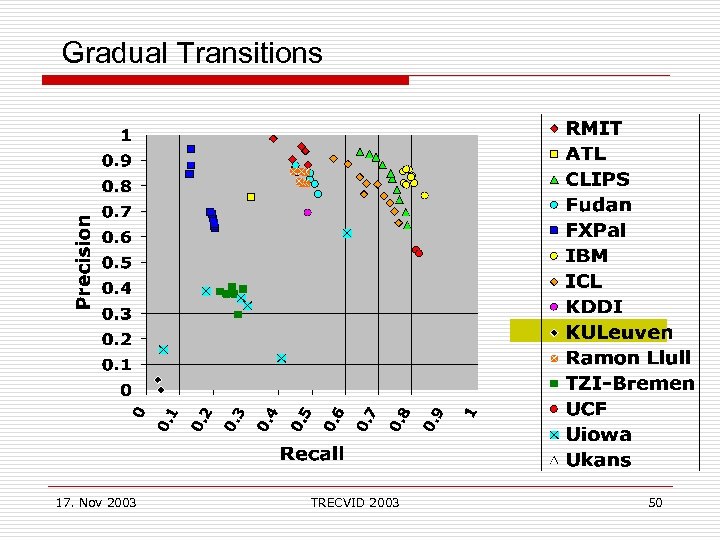 Gradual Transitions

Precision

1
0.9
0.8
0.7
0.6
0.5
0.4
0.3
0.2
0.1
0

0
0.1
0.2
0.3
0.4
0.5
0.6
0.7
0.8
0.9
1

Recall

RMIT
ATL
CLIPS
Fudan
FXPal
IBM
ICL
KDDI
KULeuven
Ramon Llull
TZI-Bremen
UCF
Uiowa
Ukans

17. Nov 2003

TRECVID 2003

50